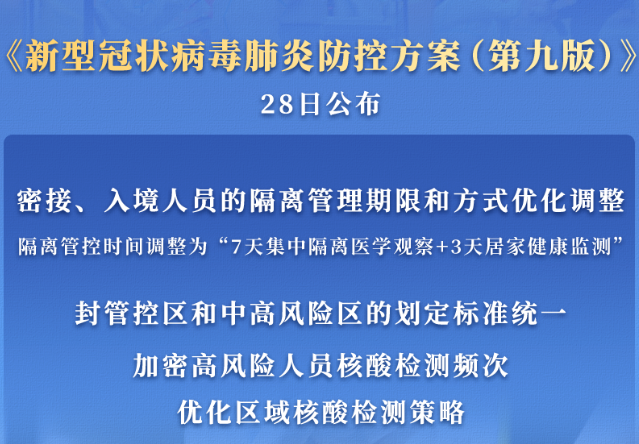 《新型冠状病毒肺炎防控方案（第九版）》
28日公布

密接、入境人员的隔离管理期限和方式优化调整
隔离管控时间调整为“7天集中隔离医学观察+3天居家健康监测”

封管控区和中高风险区的划定标准统一

加密高风险人员核酸检测频次

优化区域核酸检测策略